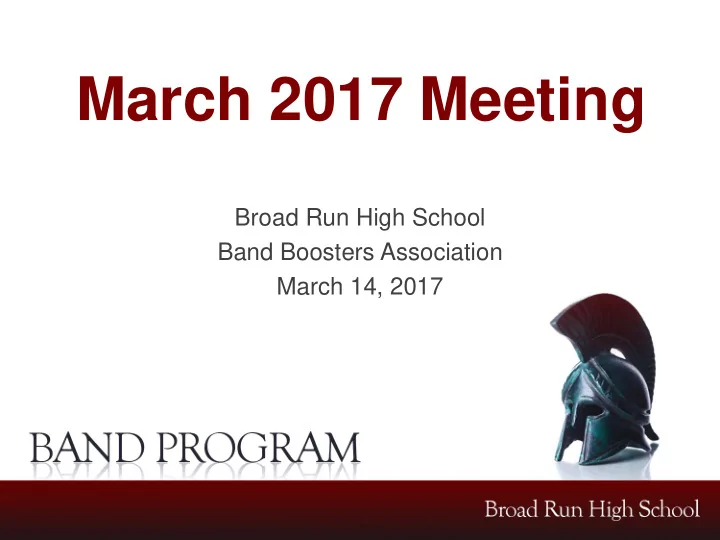 March 2017 Meeting

Broad Run High School
Band Boosters Association
March 14, 2017

BAND PROGRAM

Broad Run High School